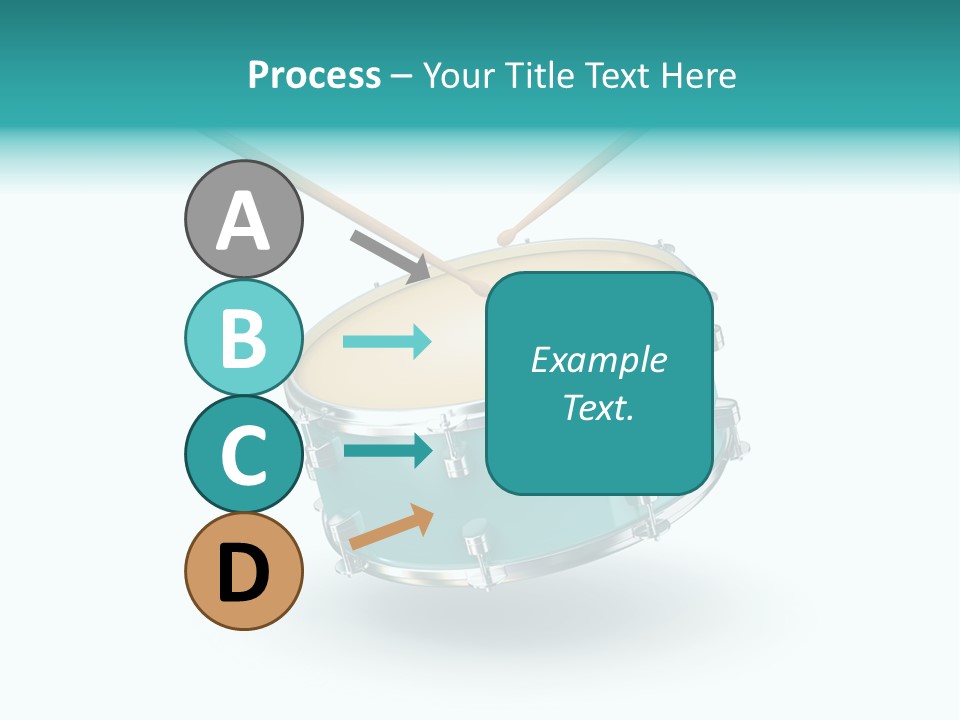 Process – Your Title Text Here

A

B

C

D

Example Text.